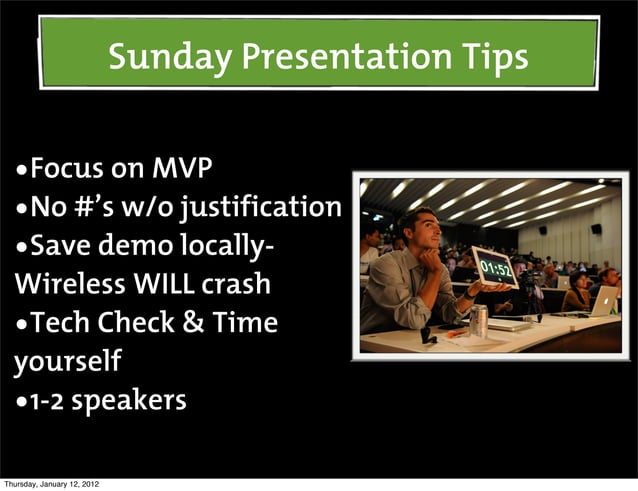 Sunday Presentation Tips

•Focus on MVP
•No #'s w/o justification
•Save demo locally- Wireless WILL crash
•Tech Check & Time yourself
•1-2 speakers

01:52

Thursday, January 12, 2012